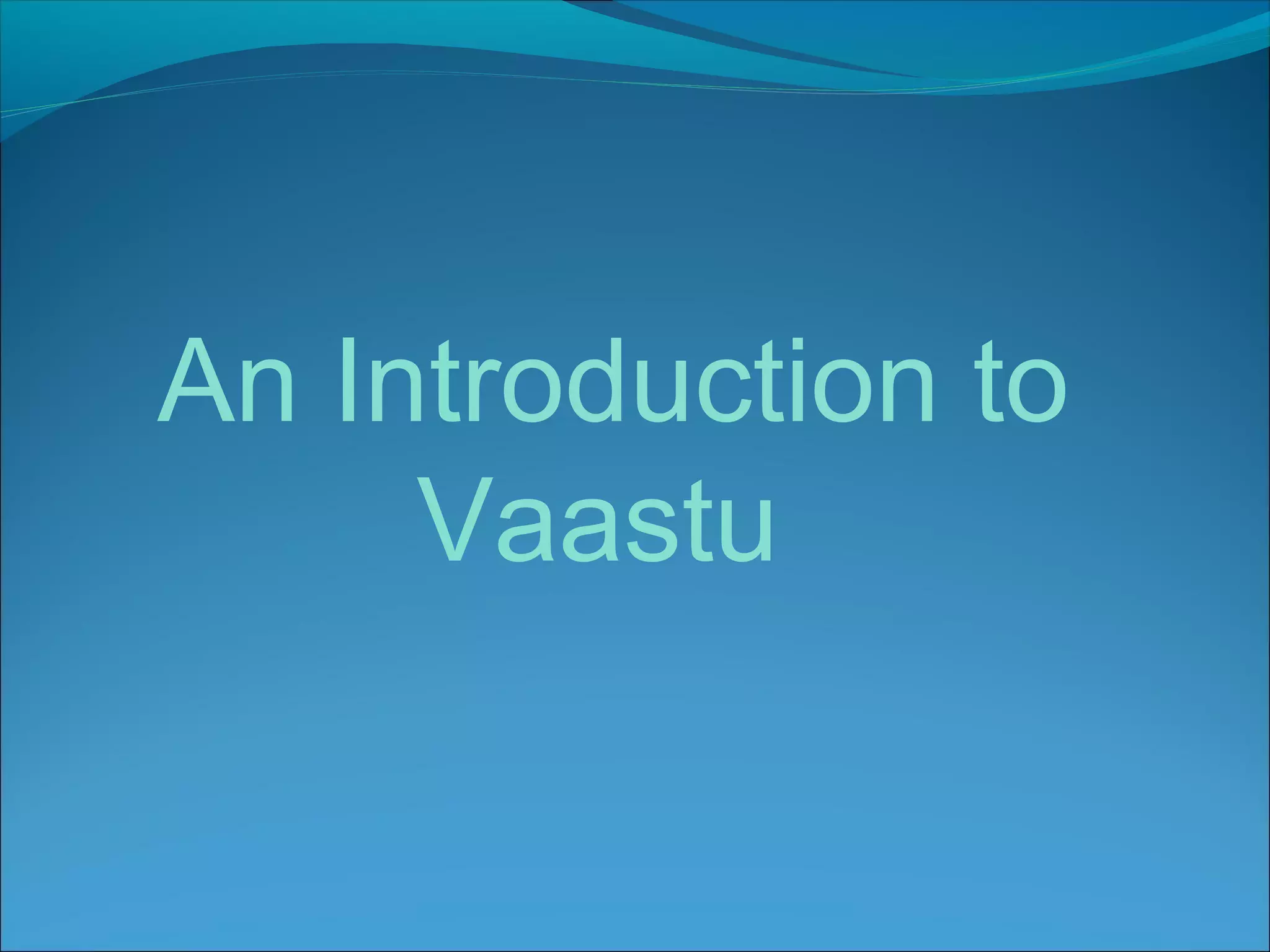 An Introduction to Vaastu